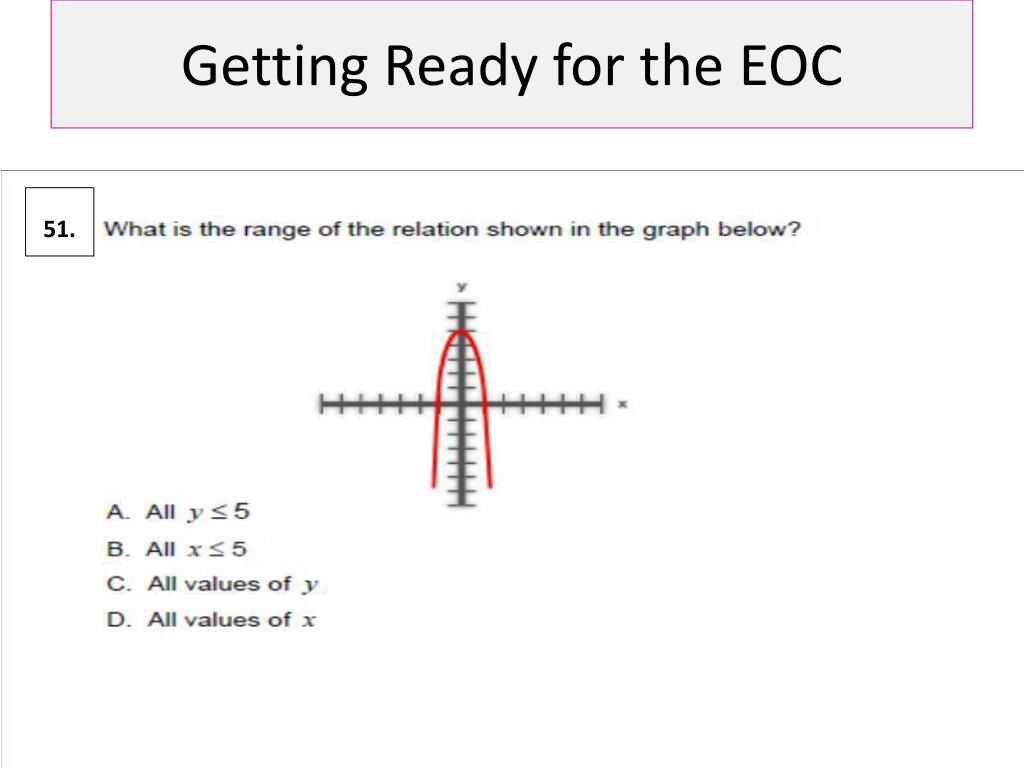 Getting Ready for the EOC

51.

What is the range of the relation shown in the graph below?

y

x

A. All $y \leq 5$
B. All $x \leq 5$
C. All values of $y$
D. All values of $x$